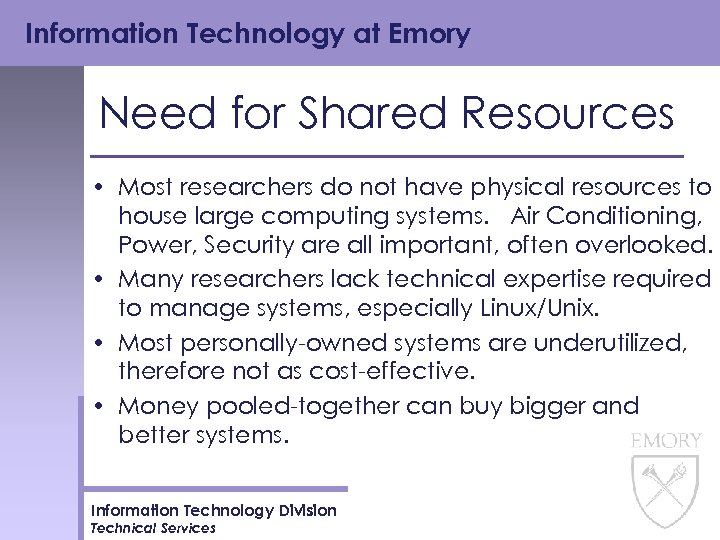 Information Technology at Emory

Need for Shared Resources

• Most researchers do not have physical resources to house large computing systems. Air Conditioning, Power, Security are all important, often overlooked.
• Many researchers lack technical expertise required to manage systems, especially Linux/Unix.
• Most personally-owned systems are underutilized, therefore not as cost-effective.
• Money pooled-together can buy bigger and better systems.

EMORY

Information Technology Division
Technical Services